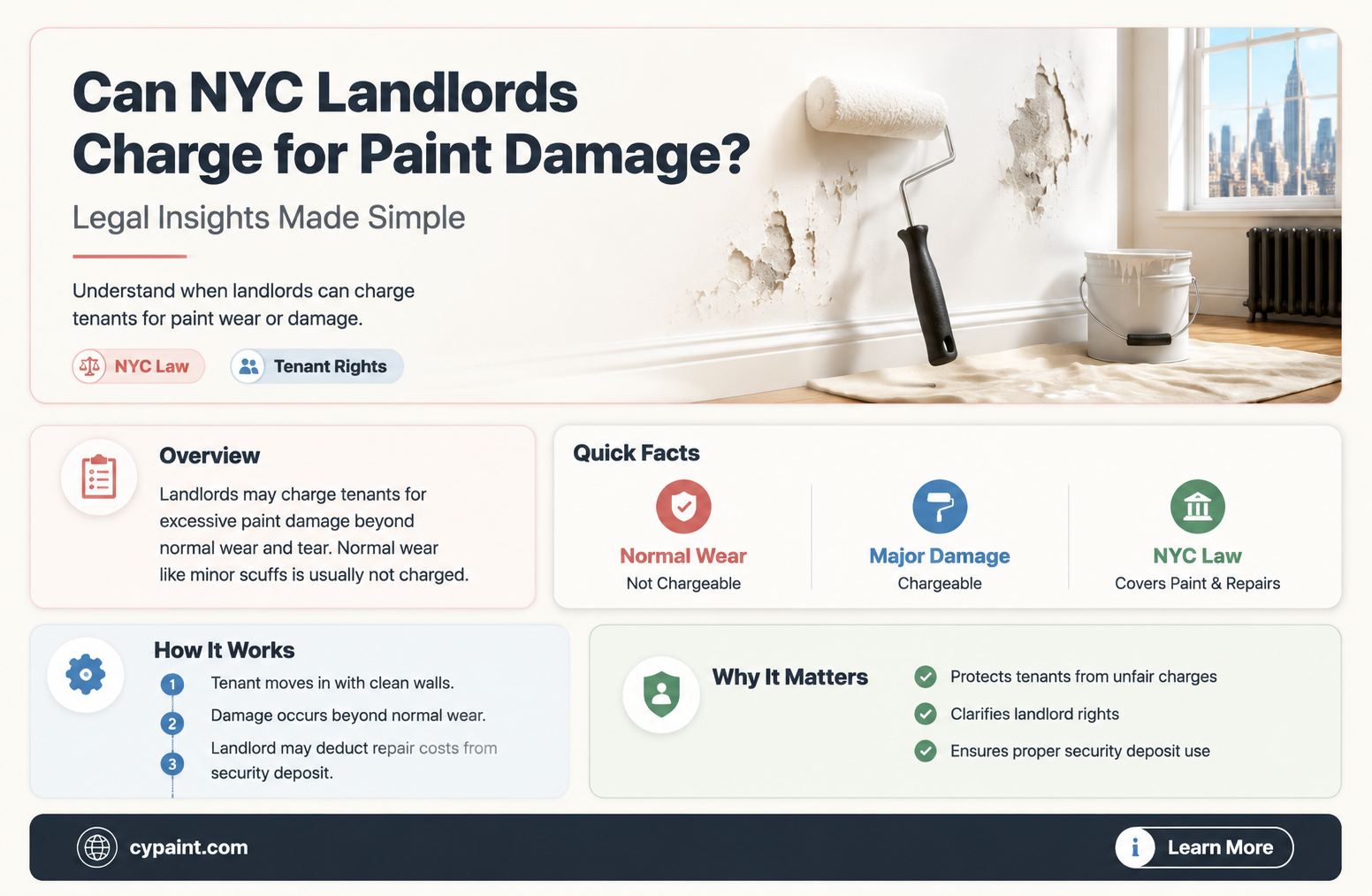 Can NYC Landlords Charge for Paint Damage?

Legal Insights Made Simple

Understand when landlords can charge tenants for paint wear or damage.

NYC Law

Tenant Rights

Overview

Landlords may charge tenants for excessive paint damage beyond normal wear and tear. Normal wear like minor scuffs is usually not charged.

Quick Facts

Normal Wear
Not Chargeable

Major Damage
Chargeable

NYC Law
Covers Paint & Repairs

How It Works

1 Tenant moves in with clean walls.

2 Damage occurs beyond normal wear.

3 Landlord may deduct repair costs from security deposit.

Why It Matters

Protects tenants from unfair charges

Clarifies landlord rights

Ensures proper security deposit use

cypaint.com

Learn More